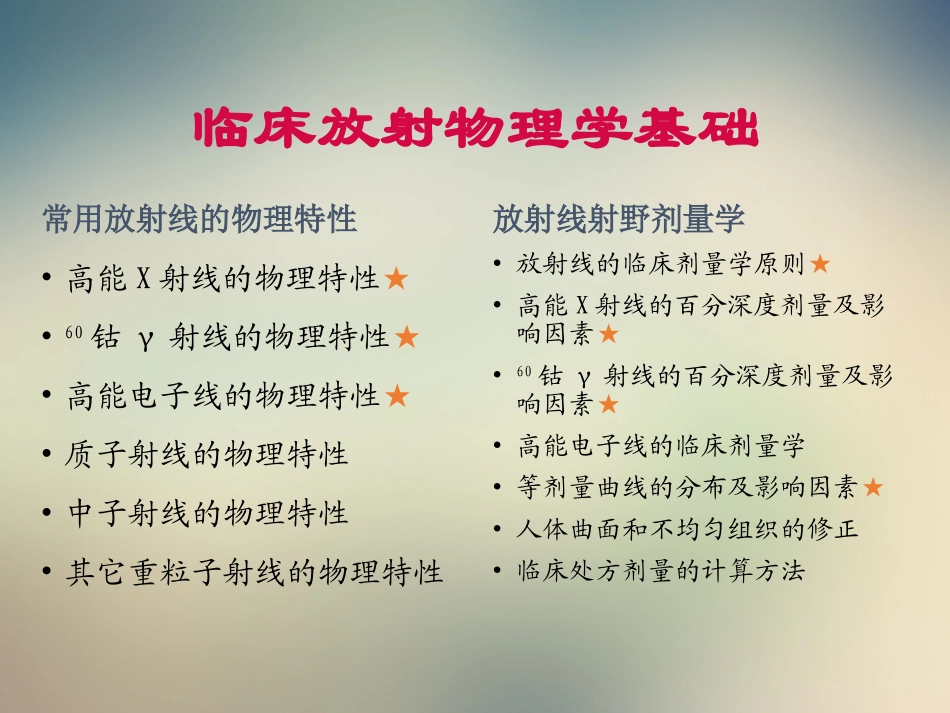 临床放射物理学基础

常用放射线的物理特性

• 高能 X 射线的物理特性★
• $^{60}$钴 γ 射线的物理特性★
• 高能电子线的物理特性★
• 质子射线的物理特性
• 中子射线的物理特性
• 其它重粒子射线的物理特性

放射线射野剂量学

• 放射线的临床剂量学原则★
• 高能 X 射线的百分深度剂量及影响因素★
• $^{60}$钴 γ 射线的百分深度剂量及影响因素★
• 高能电子线的临床剂量学
• 等剂量曲线的分布及影响因素★
• 人体曲面和不均匀组织的修正
• 临床处方剂量的计算方法